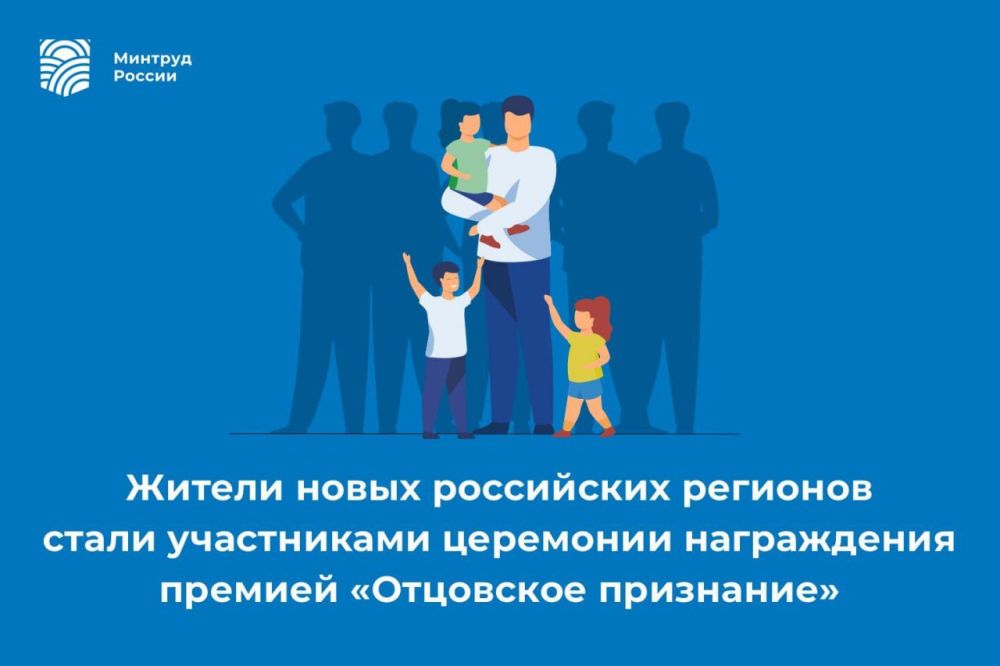 Минтруд
России

Жители новых российских регионов стали участниками церемонии награждения премией «Отцовское признание»